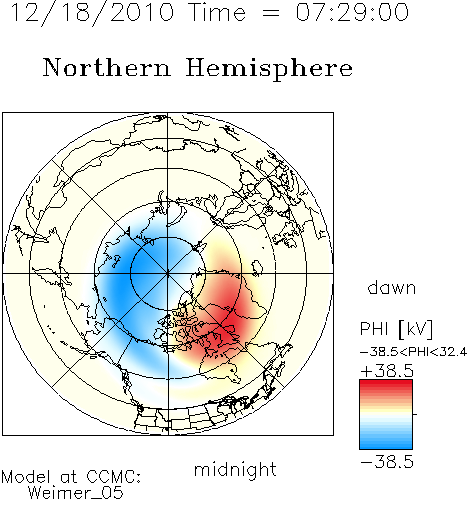 12/18/2010 Time = 07:29:00

Northern Hemisphere

dawn

PHI [kV]

−38.5<PHI<32.4

+38.5

−38.5

midnight

Model at CCMC:
Weimer_05